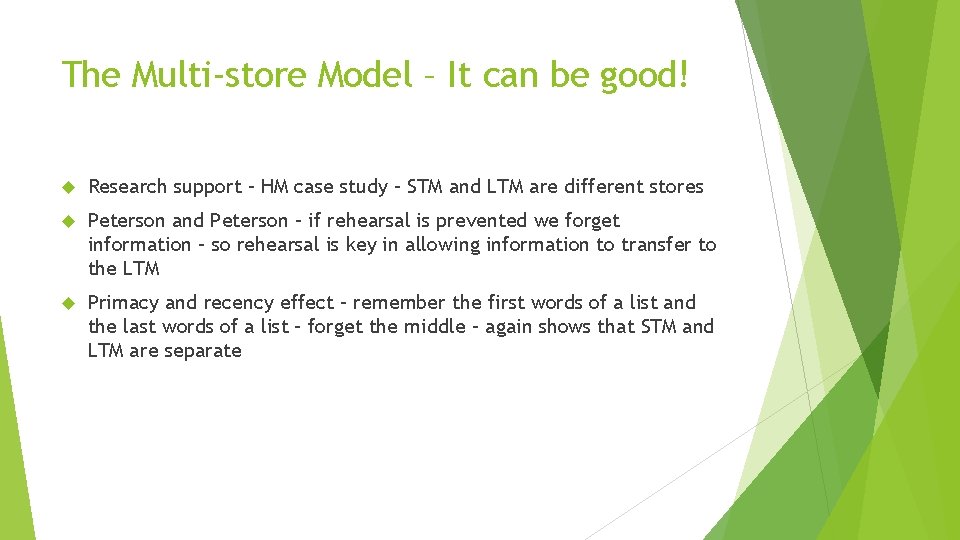 The Multi-store Model – It can be good!

Research support – HM case study – STM and LTM are different stores

Peterson and Peterson – if rehearsal is prevented we forget information – so rehearsal is key in allowing information to transfer to the LTM

Primacy and recency effect – remember the first words of a list and the last words of a list – forget the middle – again shows that STM and LTM are separate